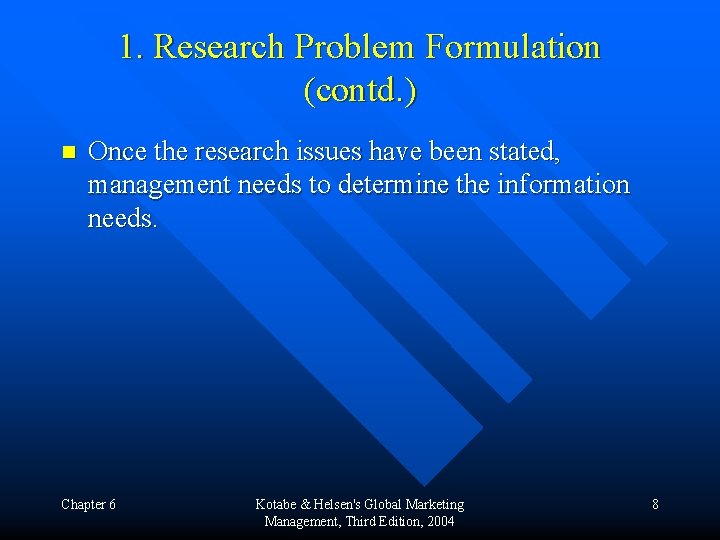 1. Research Problem Formulation (contd.)

Once the research issues have been stated, management needs to determine the information needs.

Chapter 6

Kotabe & Helsen's Global Marketing Management, Third Edition, 2004

8